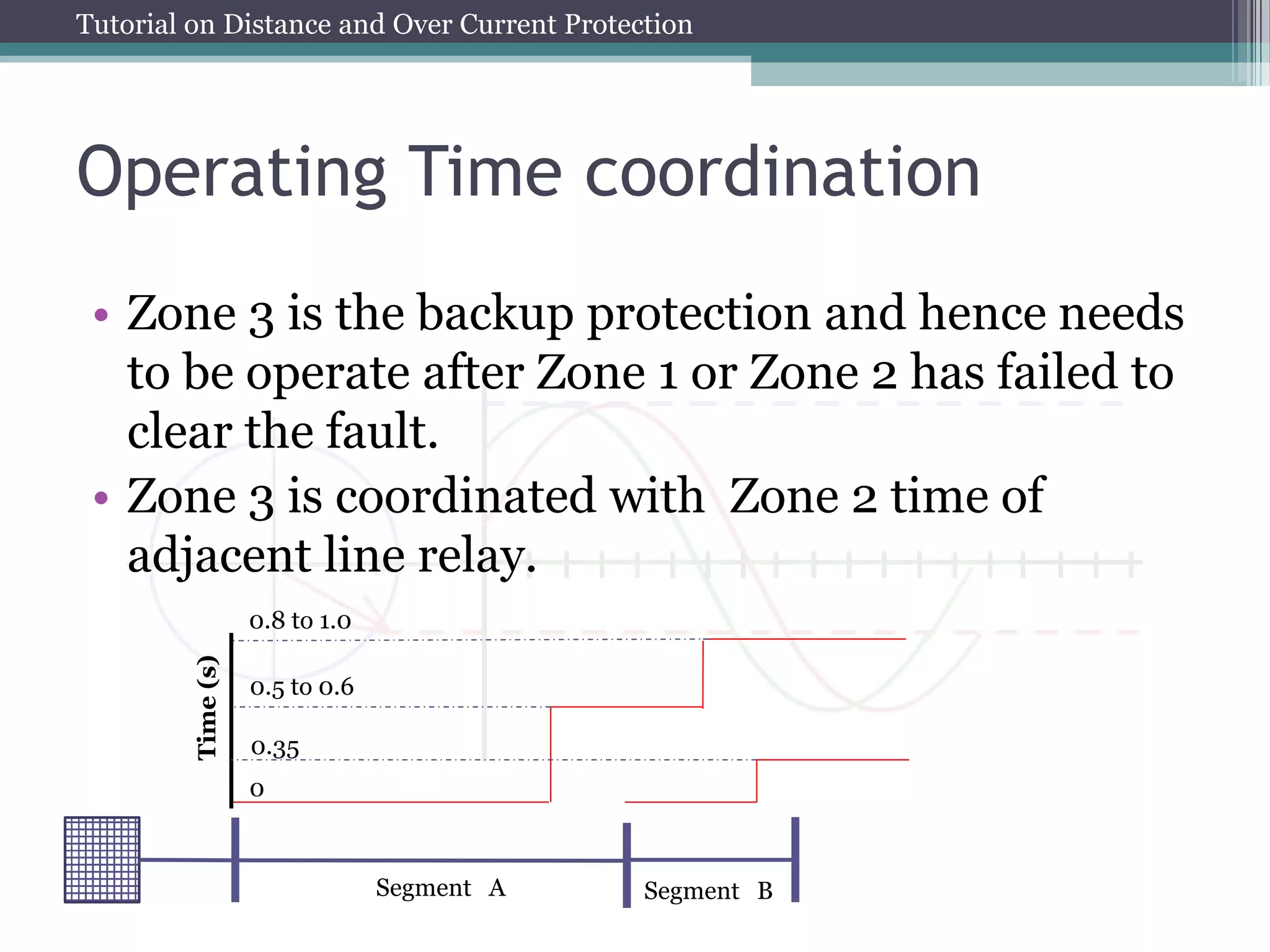 Tutorial on Distance and Over Current Protection

Operating Time coordination

• Zone 3 is the backup protection and hence needs to be operate after Zone 1 or Zone 2 has failed to clear the fault.
• Zone 3 is coordinated with Zone 2 time of adjacent line relay.

Time (s)

0.8 to 1.0

0.5 to 0.6

0.35

0

Segment A

Segment B